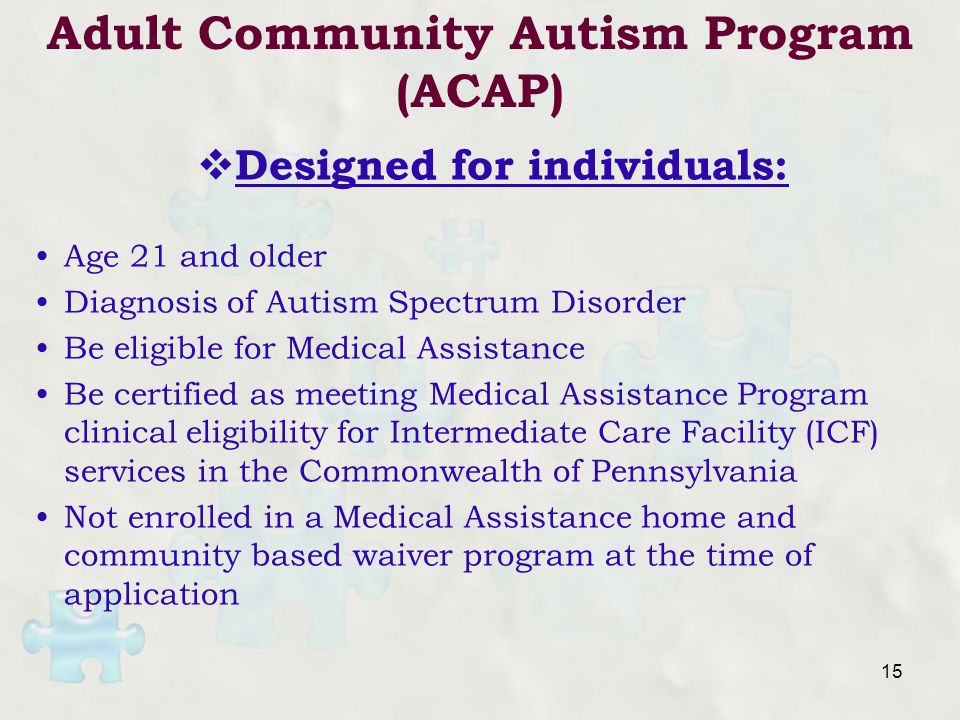 Adult Community Autism Program (ACAP)

❖Designed for individuals:

• Age 21 and older
• Diagnosis of Autism Spectrum Disorder
• Be eligible for Medical Assistance
• Be certified as meeting Medical Assistance Program clinical eligibility for Intermediate Care Facility (ICF) services in the Commonwealth of Pennsylvania
• Not enrolled in a Medical Assistance home and community based waiver program at the time of application

15